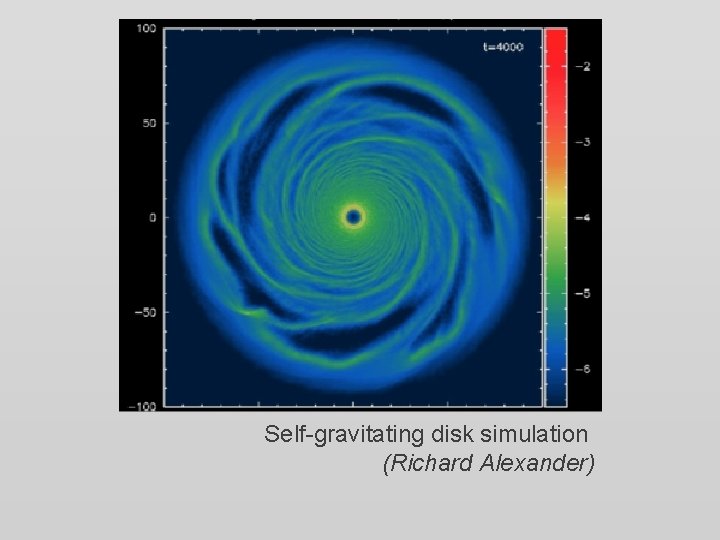 100
50
0
−50
−100

t=4000

−2
−3
−4
−5
−6

Self-gravitating disk simulation
(Richard Alexander)